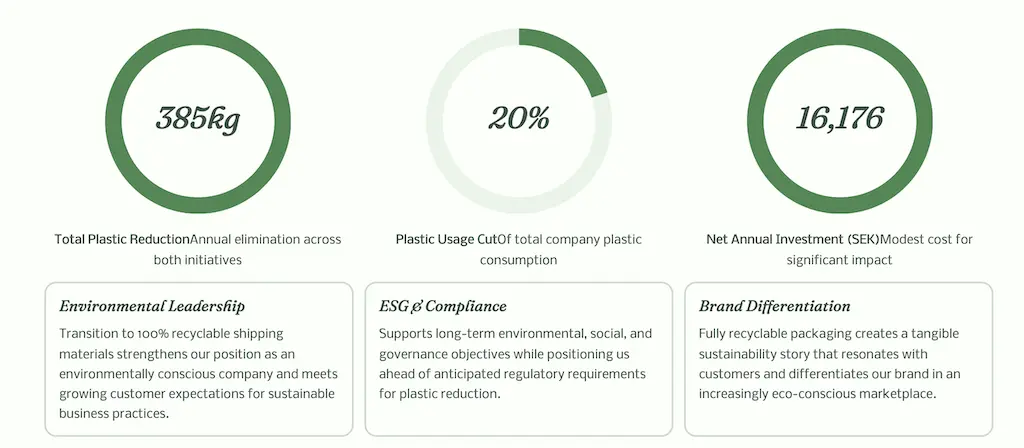 385kg

Total Plastic ReductionAnnual elimination across both initiatives

20%

Plastic Usage CutOf total company plastic consumption

16,176

Net Annual Investment (SEK)Modest cost for significant impact

Environmental Leadership

Transition to 100% recyclable shipping materials strengthens our position as an environmentally conscious company and meets growing customer expectations for sustainable business practices.

ESG & Compliance

Supports long-term environmental, social, and governance objectives while positioning us ahead of anticipated regulatory requirements for plastic reduction.

Brand Differentiation

Fully recyclable packaging creates a tangible sustainability story that resonates with customers and differentiates our brand in an increasingly eco-conscious marketplace.